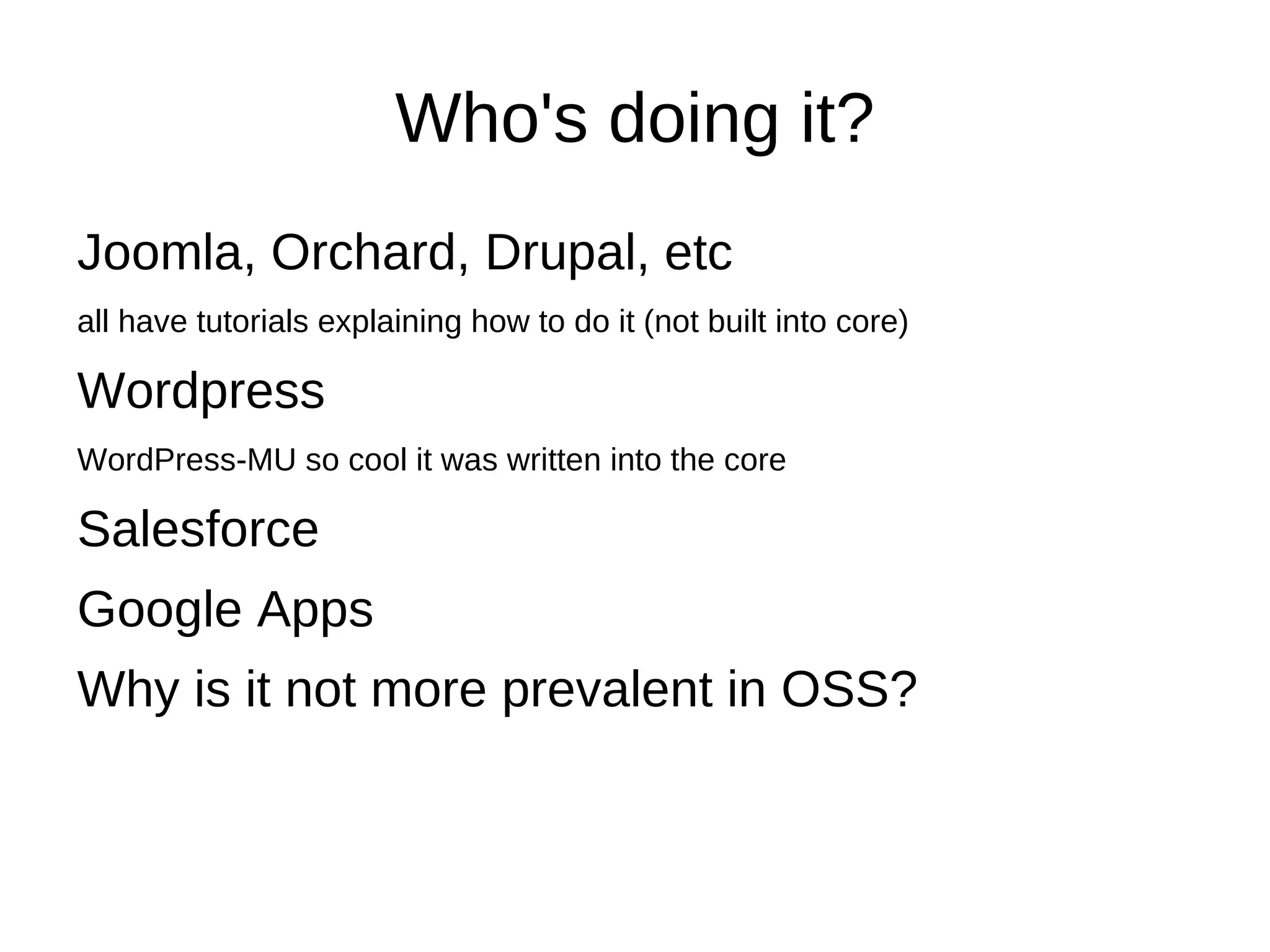 Who's doing it?

Joomla, Orchard, Drupal, etc

all have tutorials explaining how to do it (not built into core)

Wordpress

WordPress-MU so cool it was written into the core

Salesforce

Google Apps

Why is it not more prevalent in OSS?